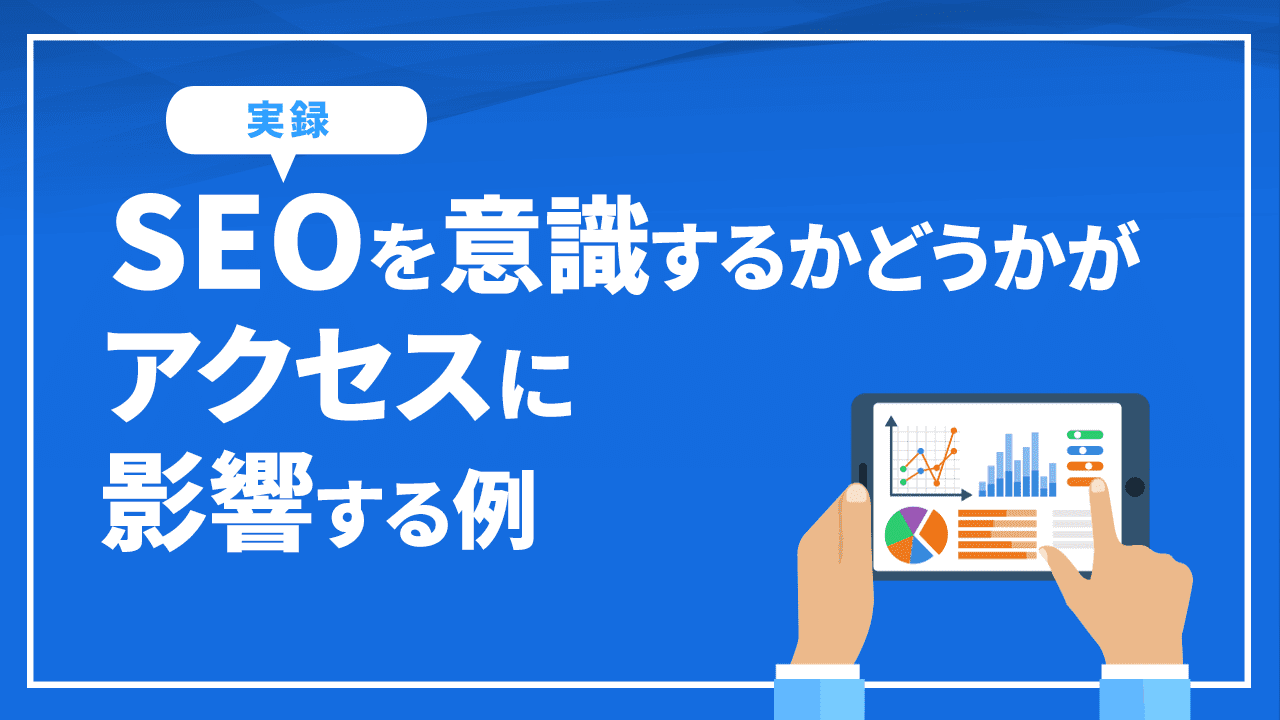 実録

SEOを意識するかどうかがアクセスに影響する例